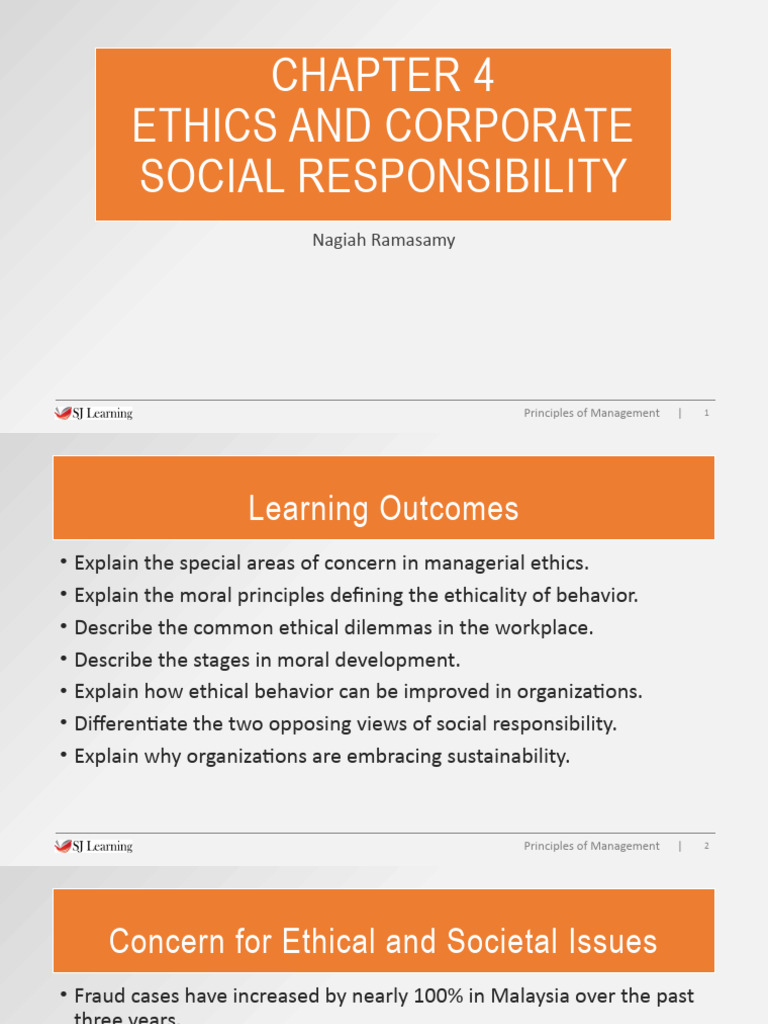 CHAPTER 4
ETHICS AND CORPORATE SOCIAL RESPONSIBILITY

Nagiah Ramasamy

SJ Learning

Principles of Management | 1

Learning Outcomes

• Explain the special areas of concern in managerial ethics.
• Explain the moral principles defining the ethicality of behavior.
• Describe the common ethical dilemmas in the workplace.
• Describe the stages in moral development.
• Explain how ethical behavior can be improved in organizations.
• Differentiate the two opposing views of social responsibility.
• Explain why organizations are embracing sustainability.

SJ Learning

Principles of Management | 2

Concern for Ethical and Societal Issues

• Fraud cases have increased by nearly 100% in Malaysia over the past three years.